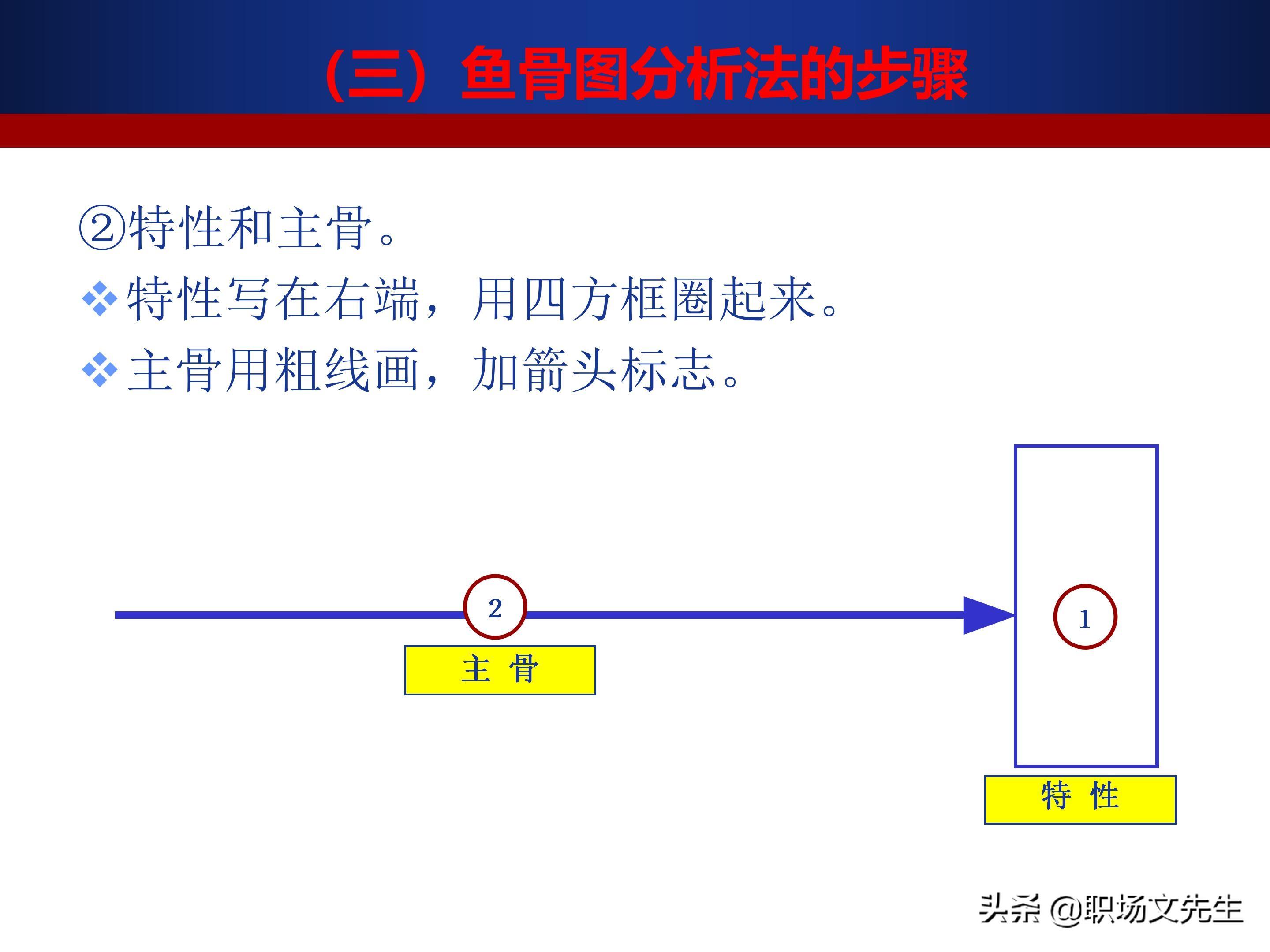 (三）鱼骨图分析法的步骤

②特性和主骨。

❖特性写在右端，用四方框圈起来。

❖主骨用粗线画，加箭头标志。

2

主 骨

1

特 性

头条 @职场文先生